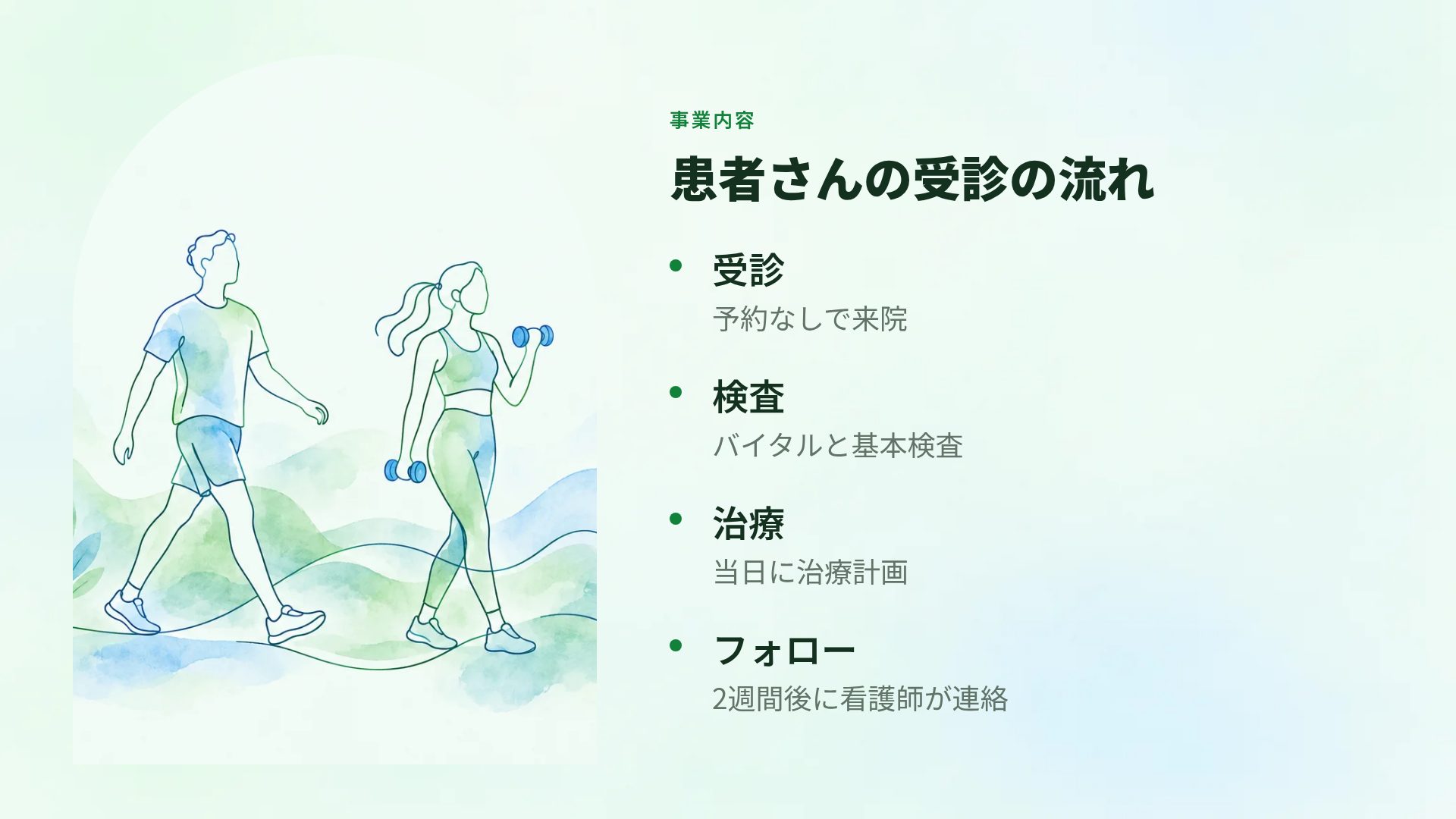 事業内容

患者さんの受診の流れ

• 受診
予約なしで来院

• 検査
バイタルと基本検査

• 治療
当日に治療計画

• フォロー
2週間後に看護師が連絡